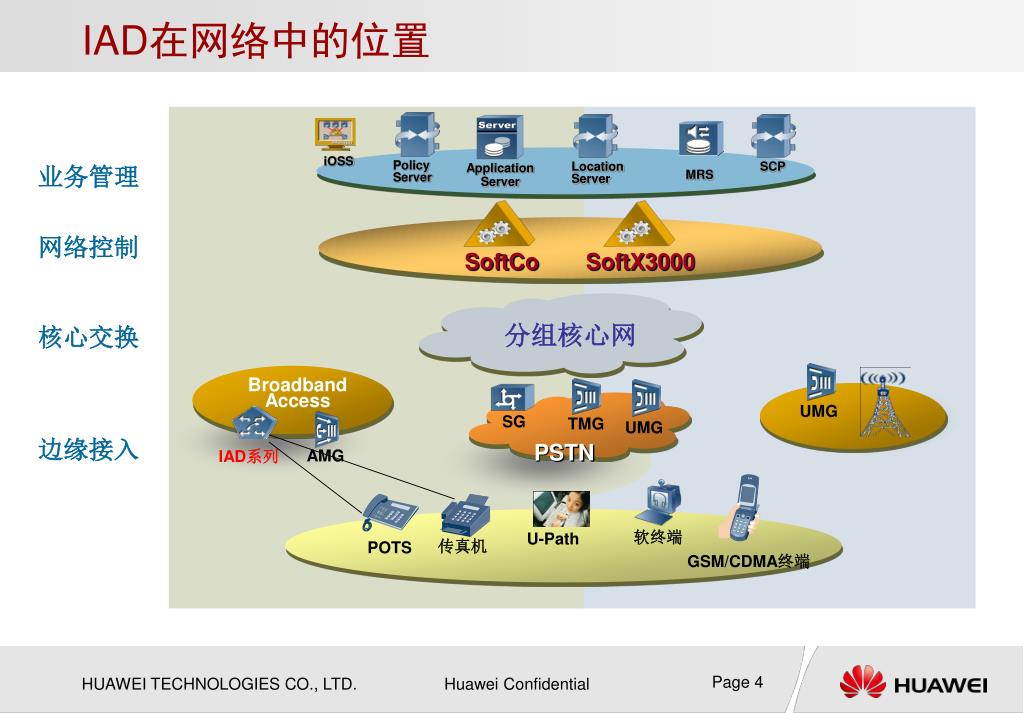 IAD在网络中的位置

业务管理

网络控制

核心交换

边缘接入

iOSS

Policy Server

Server

Application Server

Location Server

MRS

SCP

SoftCo

SoftX3000

分组核心网

Broadband Access

IAD系列

AMG

SG

TMG

UMG

PSTN

UMG

POTS

传真机

U-Path

软终端

GSM/CDMA终端

HUAWEI TECHNOLOGIES CO., LTD.

Huawei Confidential

Page 4

HUAWEI